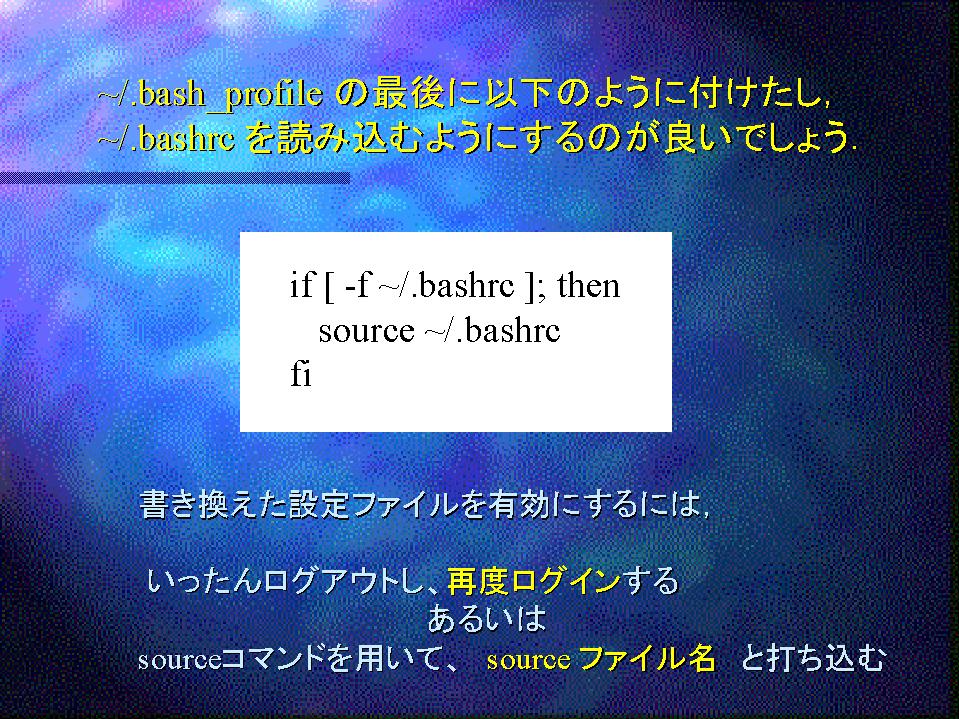 ~/.bash_profile の最後に以下のように付けたし，
~/.bashrc を読み込むようにするのが良いでしょう.

if [ -f ~/.bashrc ]; then
source ~/.bashrc
fi

書き換えた設定ファイルを有効にするには，

いったんログアウトし、再度ログインする
あるいは
sourceコマンドを用いて、 source ファイル名 と打ち込む